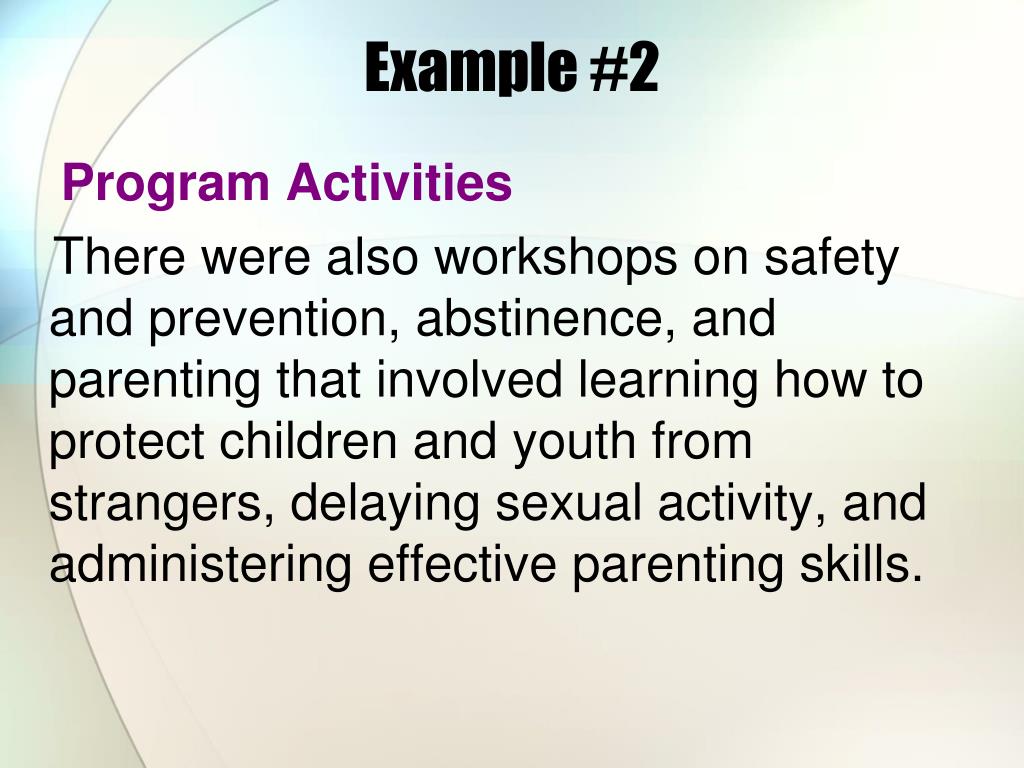 Example #2

Program Activities

There were also workshops on safety and prevention, abstinence, and parenting that involved learning how to protect children and youth from strangers, delaying sexual activity, and administering effective parenting skills.